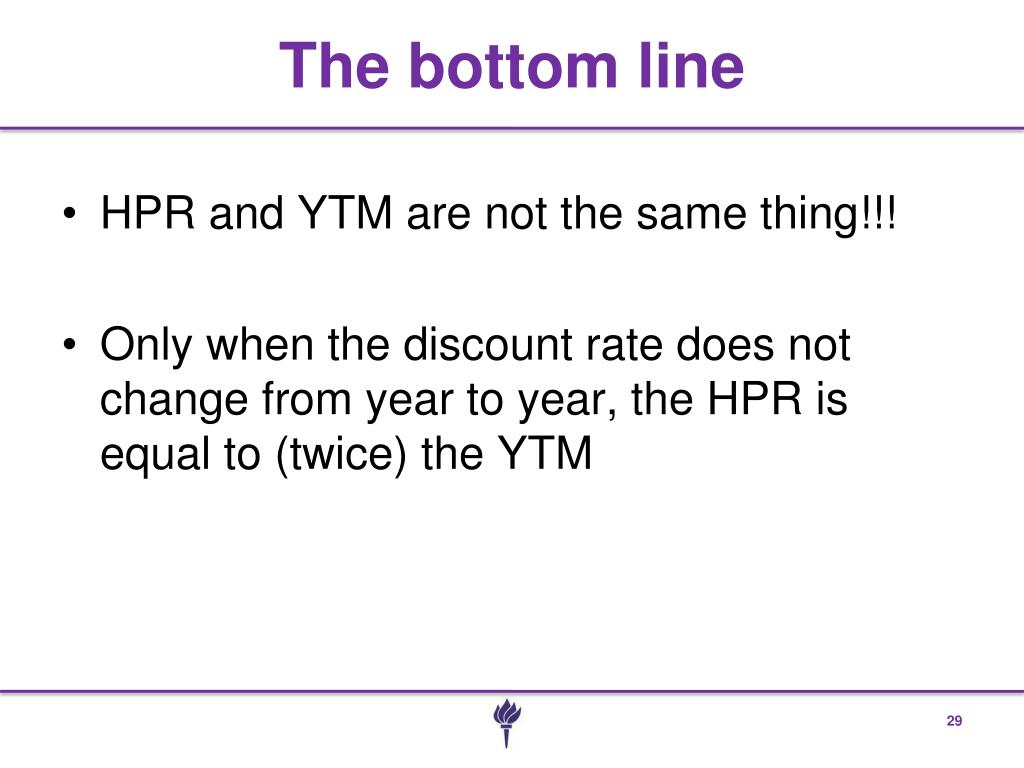 The bottom line

• HPR and YTM are not the same thing!!!

• Only when the discount rate does not change from year to year, the HPR is equal to (twice) the YTM

29